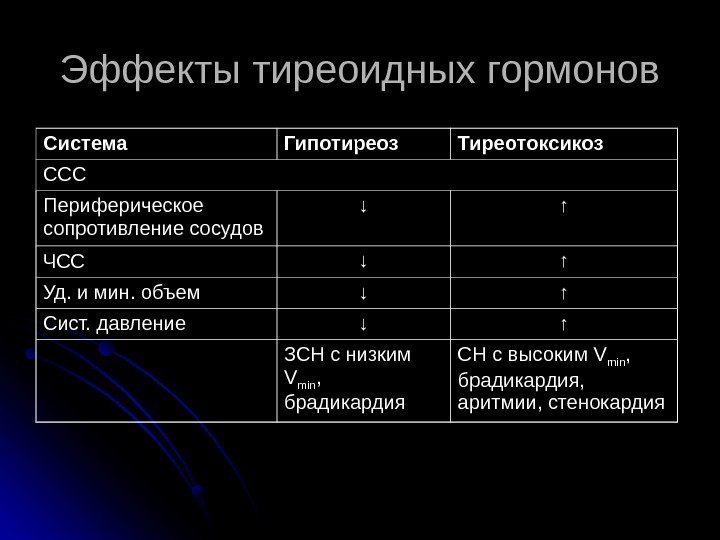 Эффекты тиреоидных гормонов

| Система | Гипотиреоз | Тиреотоксикоз |
|---|---|---|
| ССС | | |
| Периферическое сопротивление сосудов | ↓ | ↑ |
| ЧСС | ↓ | ↑ |
| Уд. и мин. объем | ↓ | ↑ |
| Сист. давление | ↓ | ↑ |
| | ЗСН с низким $V_{min}$, брадикардия | СН с высоким $V_{min}$, брадикардия, аритмии, стенокардия |